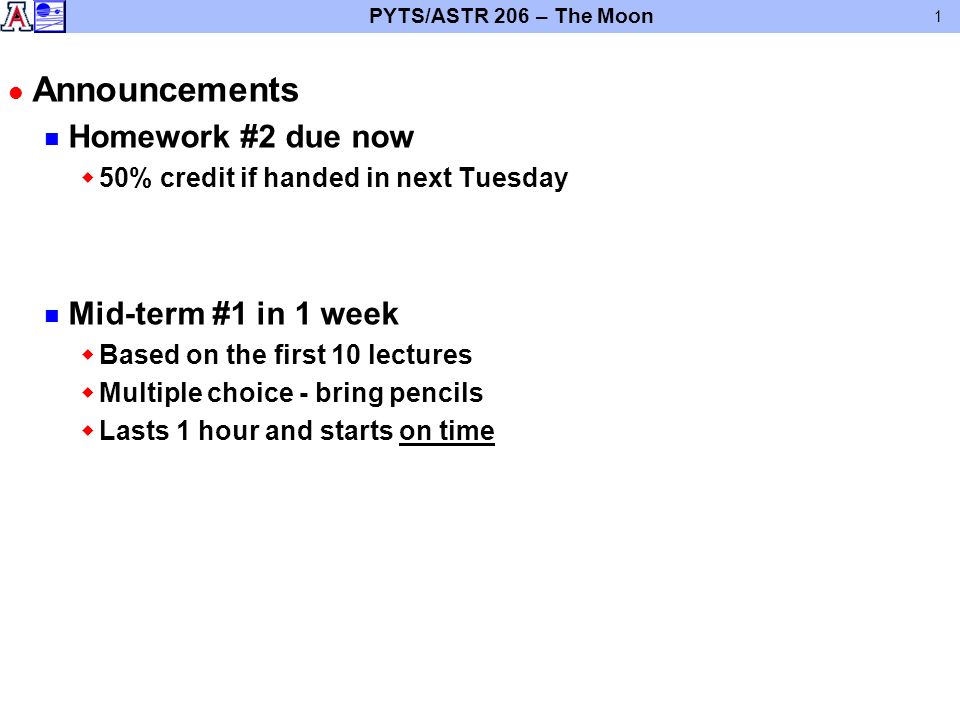 A

PYTS/ASTR 206 – The Moon

1

Announcements

Homework #2 due now

50% credit if handed in next Tuesday

Mid-term #1 in 1 week

Based on the first 10 lectures

Multiple choice - bring pencils

Lasts 1 hour and starts on time